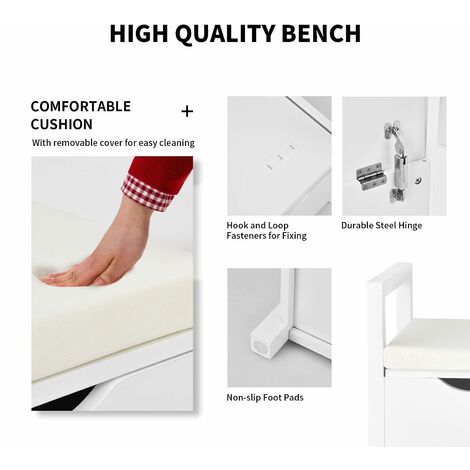 HIGH QUALITY BENCH

COMFORTABLE CUSHION +

With removable cover for easy cleaning

Hook and Loop Fasteners for Fixing

Durable Steel Hinge

Non-slip Foot Pads